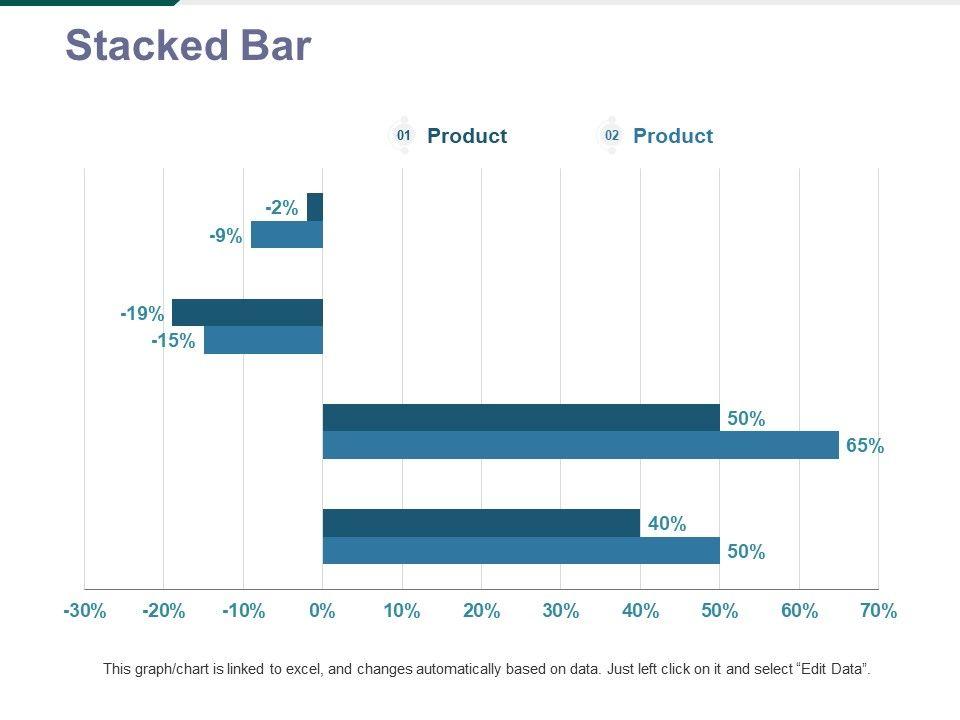 Stacked Bar

01 Product 02 Product

-2%
-9%
-19%
-15%
50%
65%
40%
50%

-30% -20% -10% 0% 10% 20% 30% 40% 50% 60% 70%

This graph/chart is linked to excel, and changes automatically based on data. Just left click on it and select “Edit Data”.